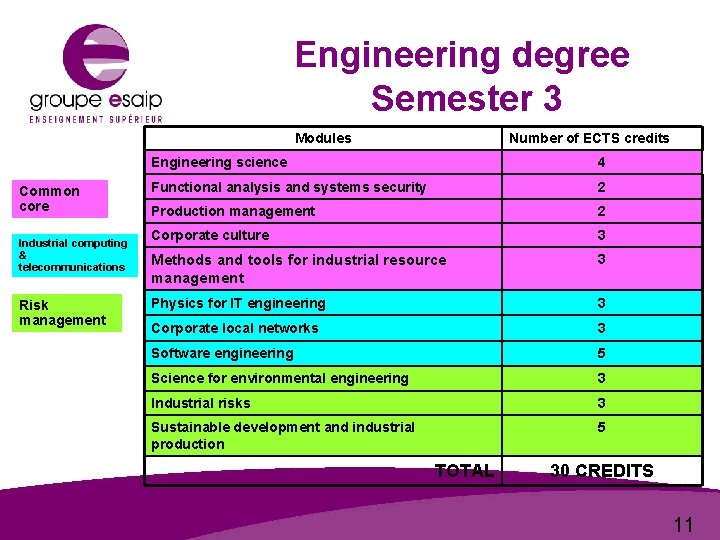 groupe esaip
ENSEIGNEMENT SUPÉRIEUR

Engineering degree
Semester 3

Common core

Industrial computing & telecommunications

Risk management

| Modules | Number of ECTS credits |
|---|---|
| Engineering science | 4 |
| Functional analysis and systems security | 2 |
| Production management | 2 |
| Corporate culture | 3 |
| Methods and tools for industrial resource management | 3 |
| Physics for IT engineering | 3 |
| Corporate local networks | 3 |
| Software engineering | 5 |
| Science for environmental engineering | 3 |
| Industrial risks | 3 |
| Sustainable development and industrial production | 5 |
| TOTAL | 30 CREDITS |

11